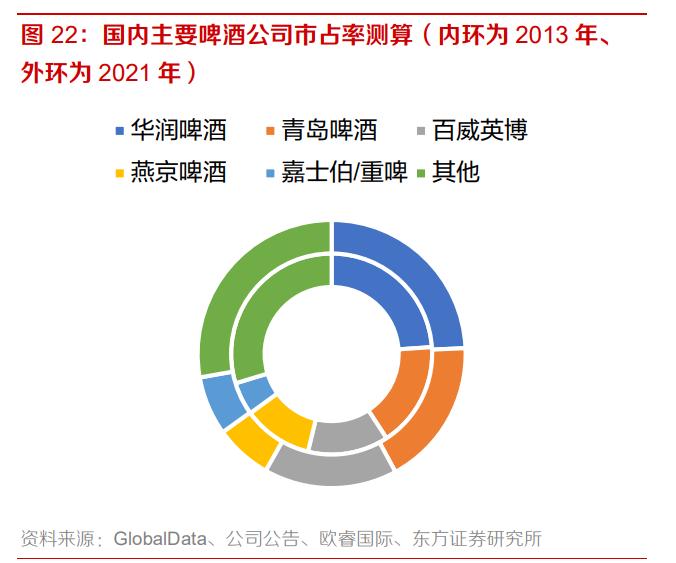 图 22：国内主要啤酒公司市占率测算（内环为 2013 年、外环为 2021 年）

华润啤酒 青岛啤酒 百威英博
燕京啤酒 嘉士伯/重啤 其他

资料来源：GlobalData、公司公告、欧睿国际、东方证券研究所